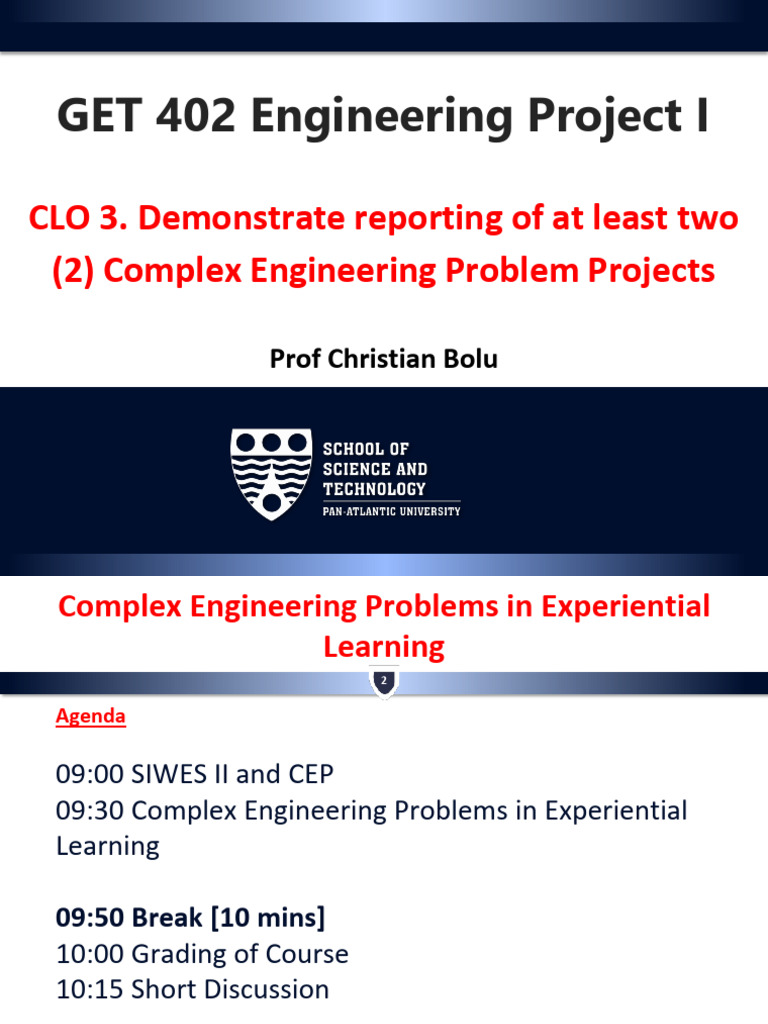 GET 402 Engineering Project I

CLO 3. Demonstrate reporting of at least two (2) Complex Engineering Problem Projects

Prof Christian Bolu

SCHOOL OF SCIENCE AND TECHNOLOGY
PAN-ATLANTIC UNIVERSITY

Complex Engineering Problems in Experiential Learning

2

Agenda

09:00 SIWES II and CEP
09:30 Complex Engineering Problems in Experiential Learning

09:50 Break [10 mins]
10:00 Grading of Course
10:15 Short Discussion